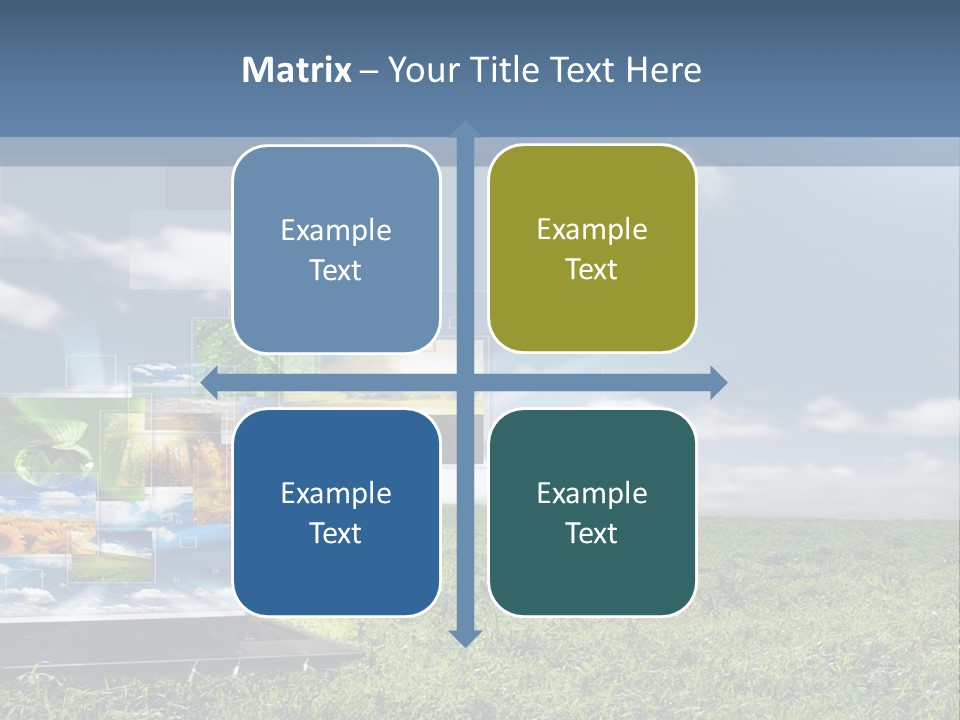 Matrix – Your Title Text Here

Example Text

Example Text

Example Text

Example Text